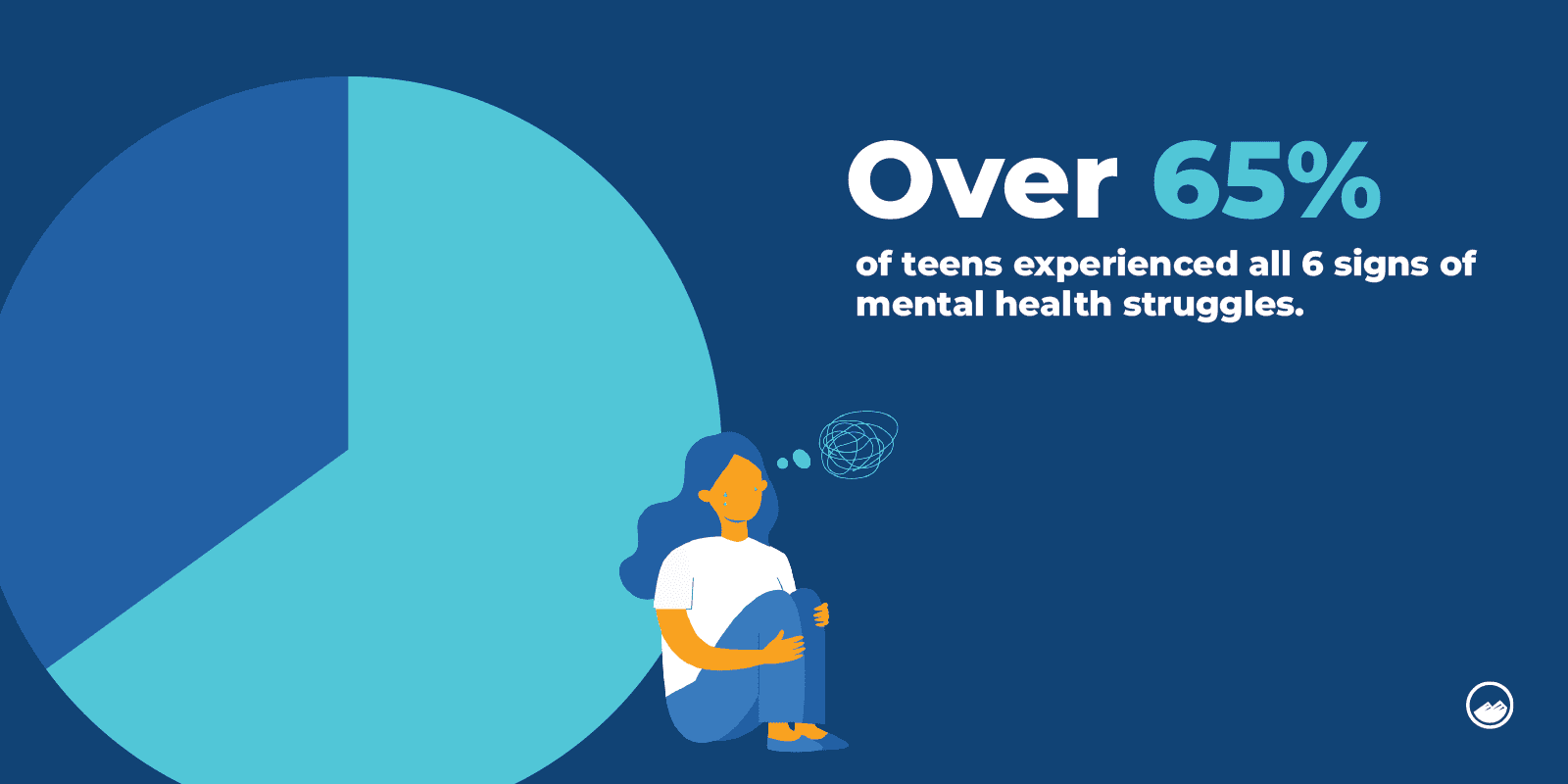 Over 65%

of teens experienced all 6 signs of mental health struggles.